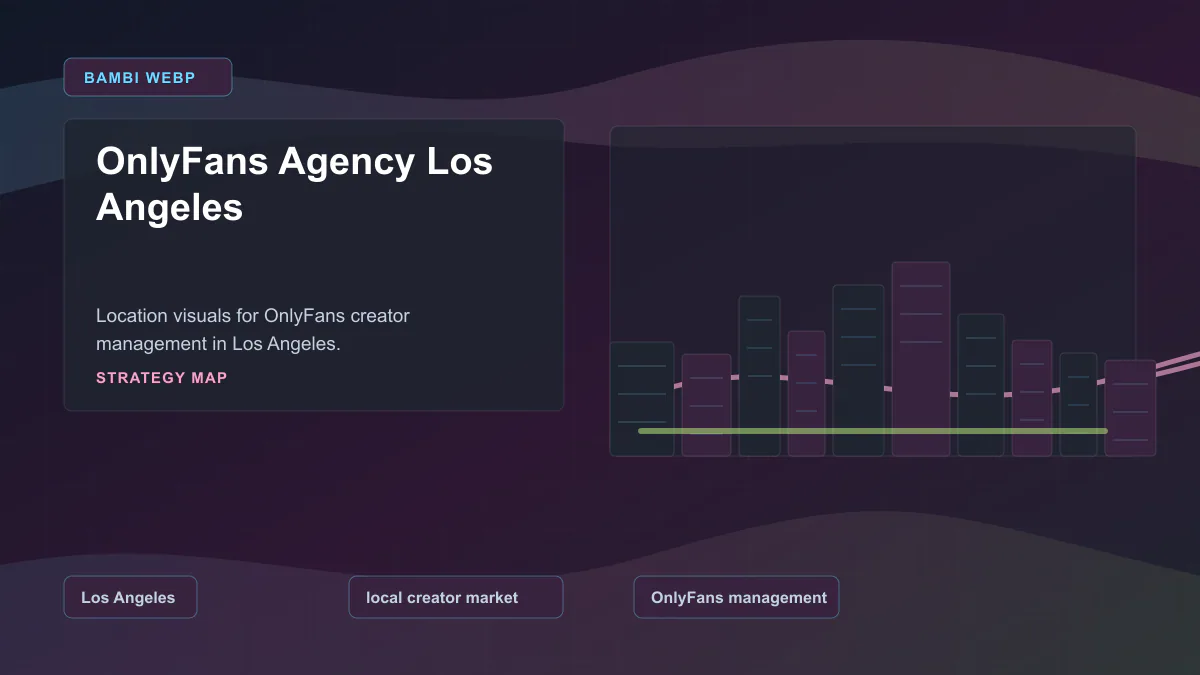 BAMBI WEBP

OnlyFans Agency Los Angeles

Location visuals for OnlyFans creator management in Los Angeles.

STRATEGY MAP

Los Angeles

local creator market

OnlyFans management